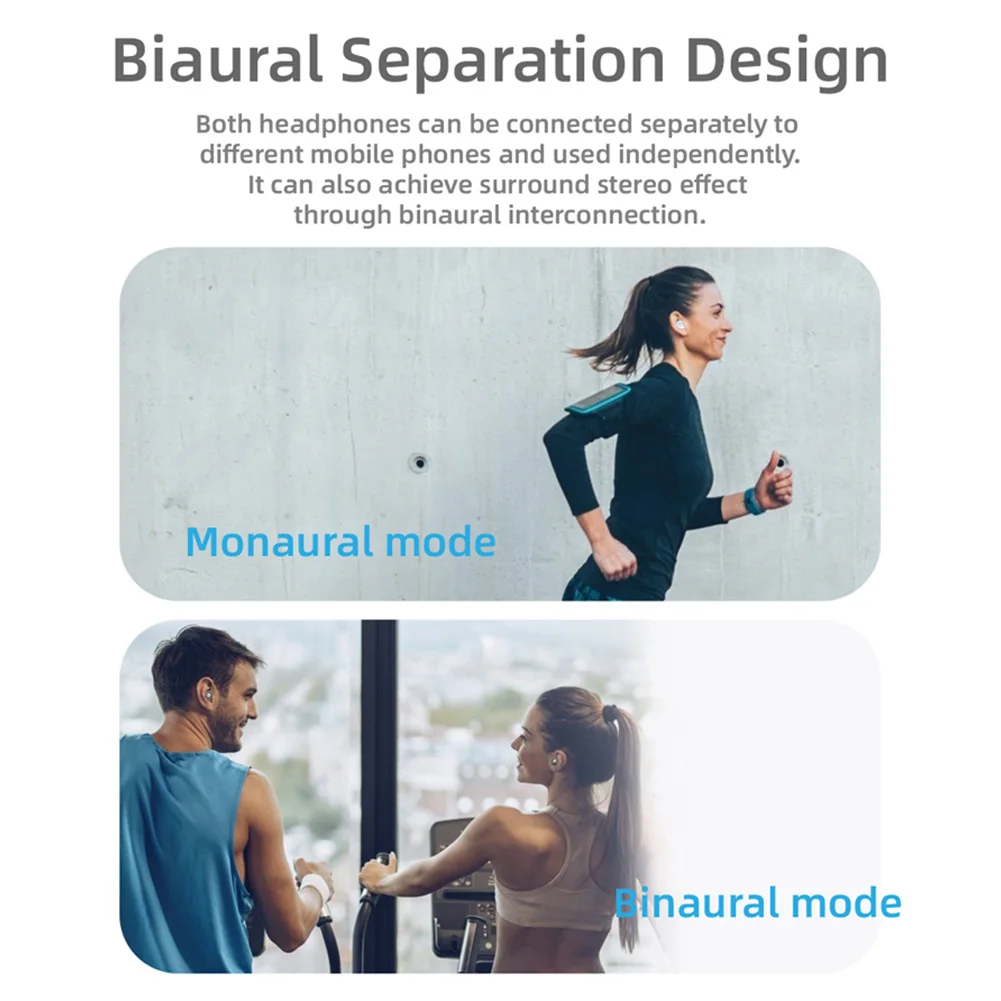 Biaural Separation Design

Both headphones can be connected separately to different mobile phones and used independently. It can also achieve surround stereo effect through binaural interconnection.

Monaural mode

Binaural mode